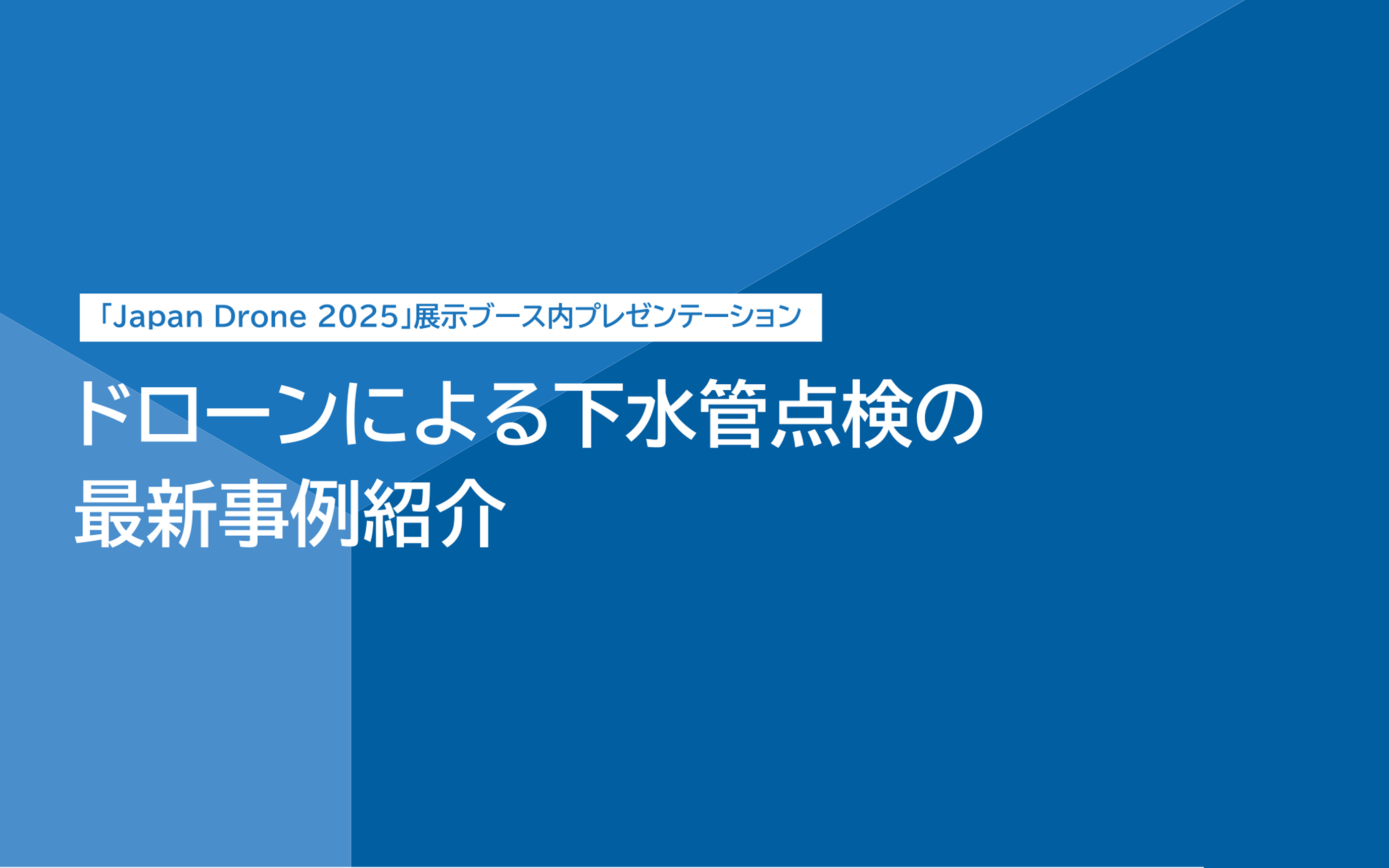 「Japan Drone 2025」展示ブース内プレゼンテーション

ドローンによる下水管点検の最新事例紹介